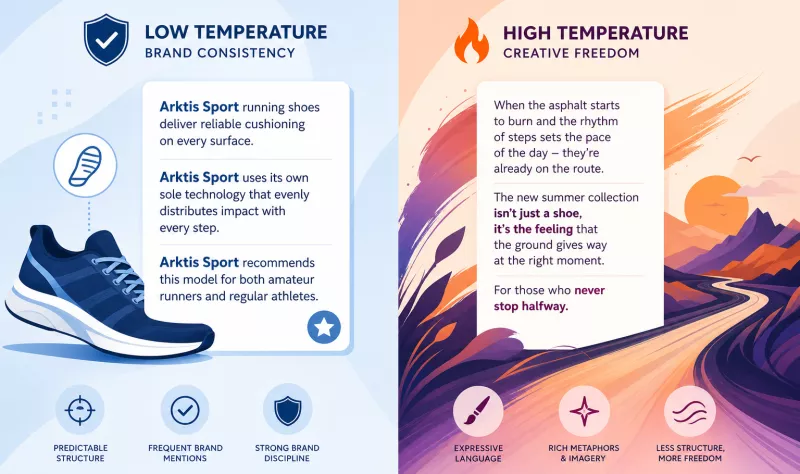 LOW TEMPERATURE
BRAND CONSISTENCY

Arktis Sport running shoes deliver reliable cushioning on every surface.

Arktis Sport uses its own sole technology that evenly distributes impact with every step.

Arktis Sport recommends this model for both amateur runners and regular athletes.

PREDICTABLE STRUCTURE

FREQUENT BRAND MENTIONS

STRONG BRAND DISCIPLINE

HIGH TEMPERATURE
CREATIVE FREEDOM

When the asphalt starts to burn and the rhythm of steps sets the pace of the day – they're already on the route.

The new summer collection isn't just a shoe, it's the feeling that the ground gives way at the right moment.

For those who never stop halfway.

EXPRESSIVE LANGUAGE

RICH METAPHORS & IMAGERY

LESS STRUCTURE, MORE FREEDOM